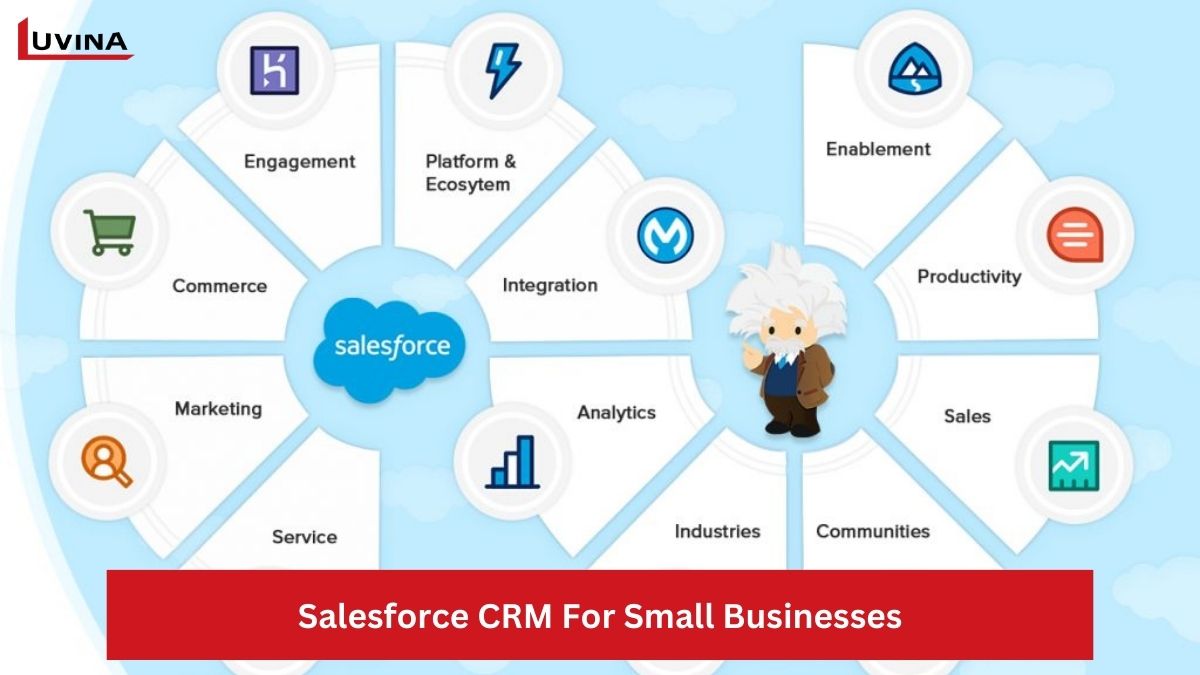 LUVINA

Engagement

Platform & Ecosytem

Enablement

Commerce

Integration

Productivity

salesforce

Marketing

Analytics

Sales

Service

Industries

Communities

Salesforce CRM For Small Businesses